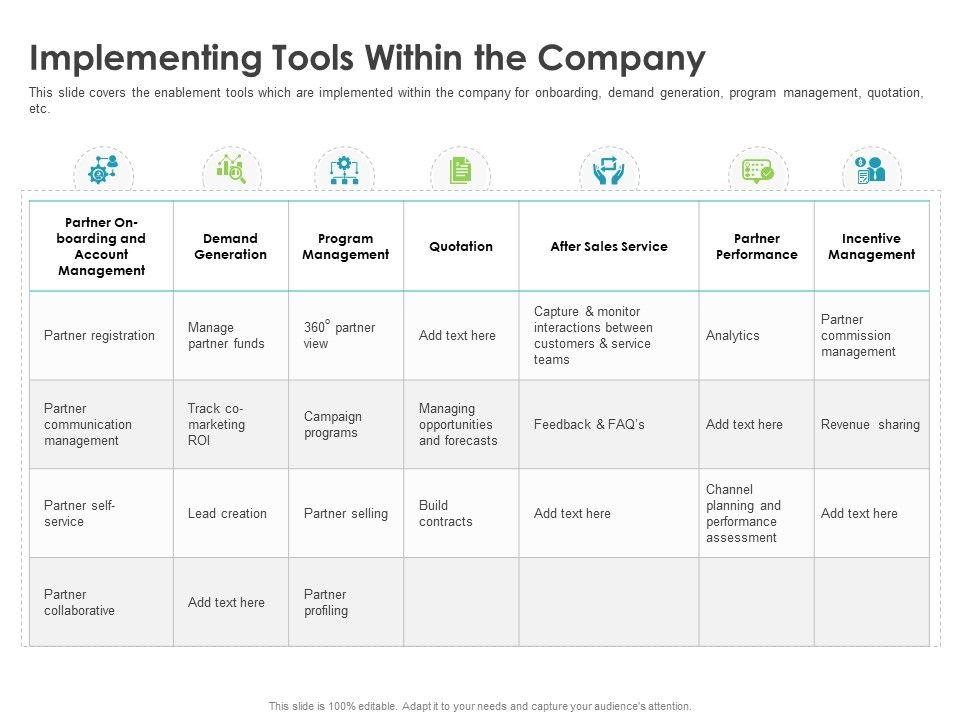 Implementing Tools Within the Company

This slide covers the enablement tools which are implemented within the company for onboarding, demand generation, program management, quotation, etc.

| Partner On-boarding and Account Management | Demand Generation | Program Management | Quotation | After Sales Service | Partner Performance | Incentive Management |
|---|---|---|---|---|---|---|
| Partner registration | Manage partner funds | $360^{\circ}$ partner view | Add text here | Capture & monitor interactions between customers & service teams | Analytics | Partner commission management |
| Partner communication management | Track co-marketing ROI | Campaign programs | Managing opportunities and forecasts | Feedback & FAQ's | Add text here | Revenue sharing |
| Partner self-service | Lead creation | Partner selling | Build contracts | Add text here | Channel planning and performance assessment | Add text here |
| Partner collaborative | Add text here | Partner profiling | | | | |

This slide is 100% editable. Adapt it to your needs and capture your audience's attention.